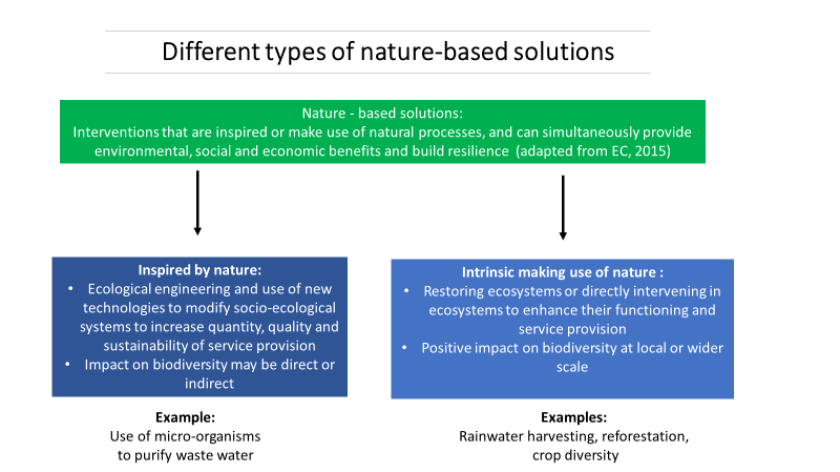 Different types of nature-based solutions

Nature - based solutions:
Interventions that are inspired or make use of natural processes, and can simultaneously provide environmental, social and economic benefits and build resilience (adapted from EC, 2015)

Inspired by nature:
• Ecological engineering and use of new technologies to modify socio-ecological systems to increase quantity, quality and sustainability of service provision
• Impact on biodiversity may be direct or indirect

Example:
Use of micro-organisms to purify waste water

Intrinsic making use of nature :
• Restoring ecosystems or directly intervening in ecosystems to enhance their functioning and service provision
• Positive impact on biodiversity at local or wider scale

Examples:
Rainwater harvesting, reforestation, crop diversity